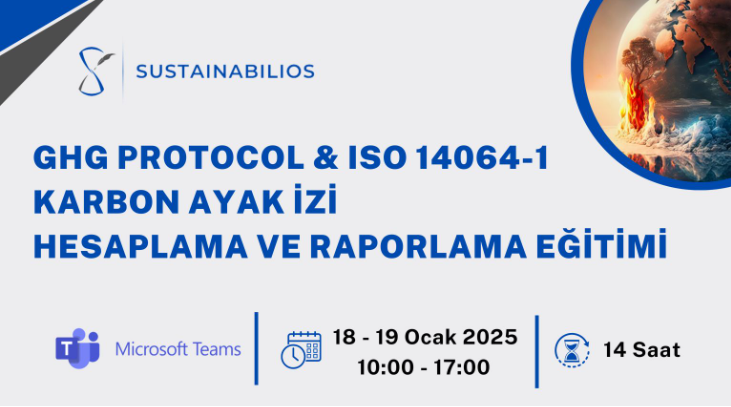 SUSTAINABILIOS

GHG PROTOCOL & ISO 14064-1
KARBON AYAK İZİ
HESAPLAMA VE RAPORLAMA EĞİTİMİ

Microsoft Teams

18 - 19 Ocak 2025
10:00 - 17:00

14 Saat